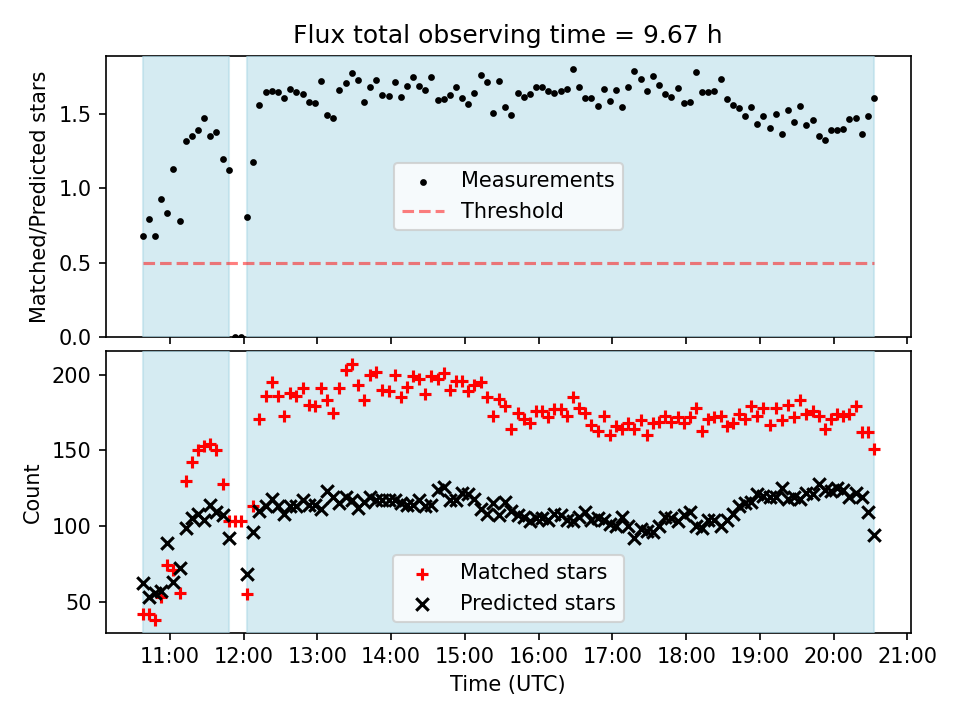 Flux total observing time = 9.67 h

Matched/Predicted stars

1.5
1.0
0.5
0.0

Measurements
Threshold

Count

200
150
100
50

Matched stars
Predicted stars

11:00 12:00 13:00 14:00 15:00 16:00 17:00 18:00 19:00 20:00 21:00
Time (UTC)